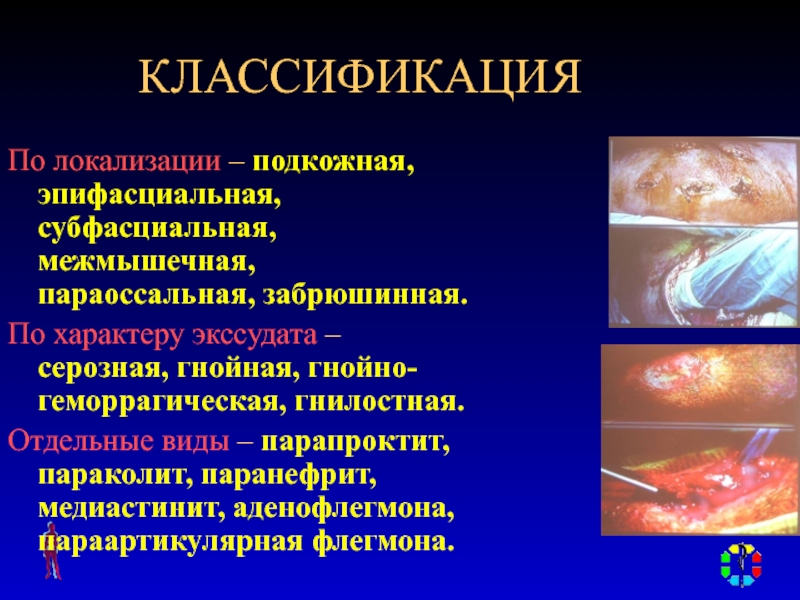 КЛАССИФИКАЦИЯ

По локализации – подкожная, эпифасциальная, субфасциальная, межмышечная, параоссальная, забрюшинная.

По характеру экссудата – серозная, гнойная, гнойно-геморрагическая, гнилостная.

Отдельные виды – парапроктит, параколит, паранефрит, медиастинит, аденофлегмона, параартикулярная флегмона.